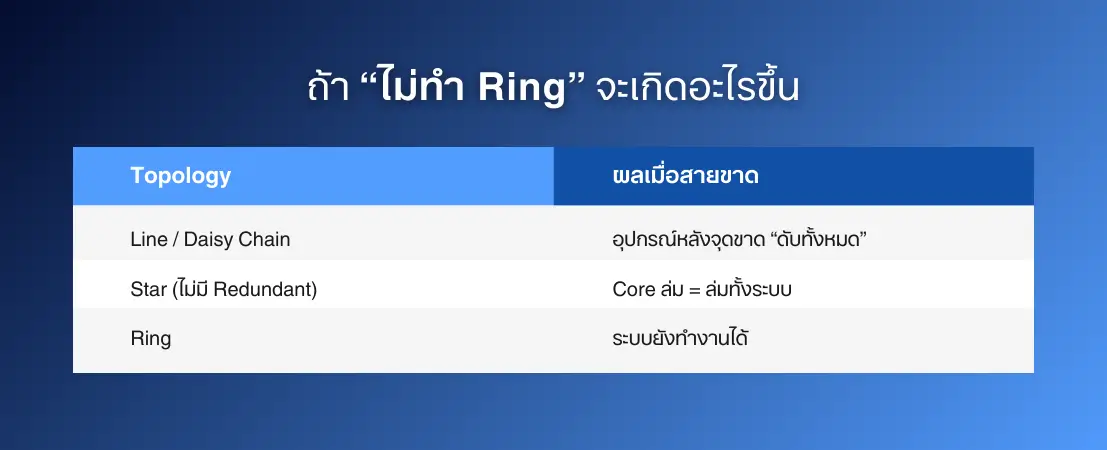 ถ้า “ไม่ทำ Ring” จะเกิดอะไรขึ้น

| Topology | ผลเมื่อสายขาด |
|---|---|
| Line / Daisy Chain | อุปกรณ์หลังจุดขาด “ดับทั้งหมด” |
| Star (ไม่มี Redundant) | Core ล่ม = ล่มทั้งระบบ |
| Ring | ระบบยังทำงานได้ |